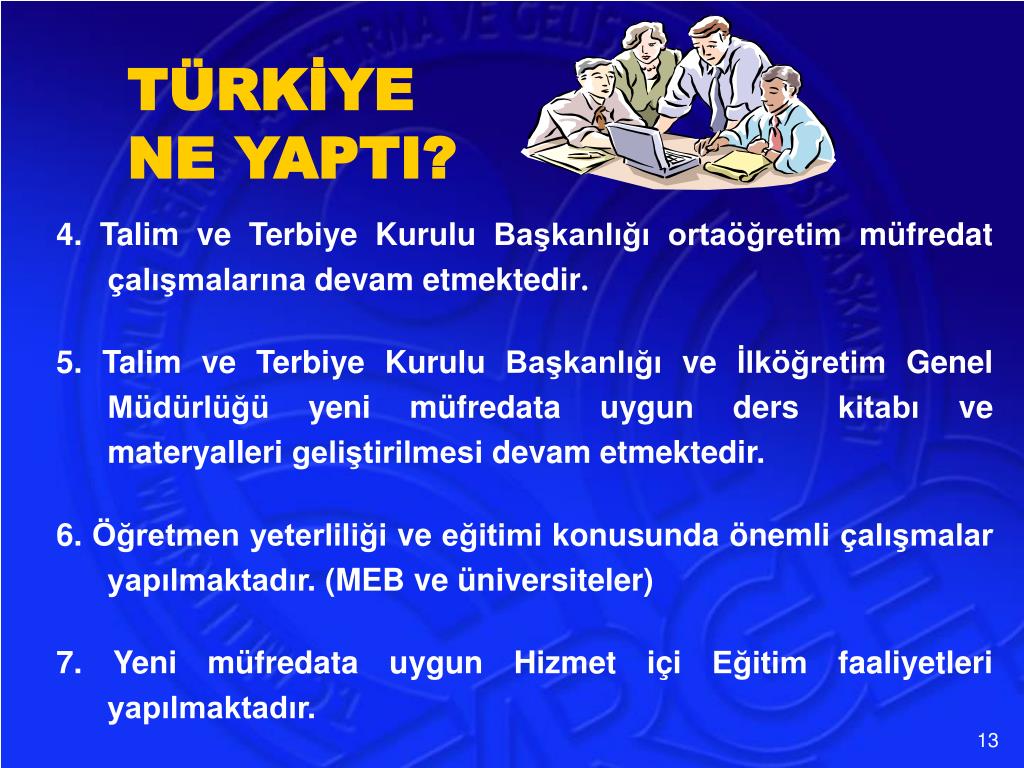 TÜRKİYE
NE YAPTI?

4. Talim ve Terbiye Kurulu Başkanlığı ortaöğretim müfredat çalışmalarına devam etmektedir.

5. Talim ve Terbiye Kurulu Başkanlığı ve İlköğretim Genel Müdürlüğü yeni müfredata uygun ders kitabı ve materyalleri geliştirilmesi devam etmektedir.

6. Öğretmen yeterliliği ve eğitimi konusunda önemli çalışmalar yapılmaktadır. (MEB ve üniversiteler)

7. Yeni müfredata uygun Hizmet içi Eğitim faaliyetleri yapılmaktadır.

13